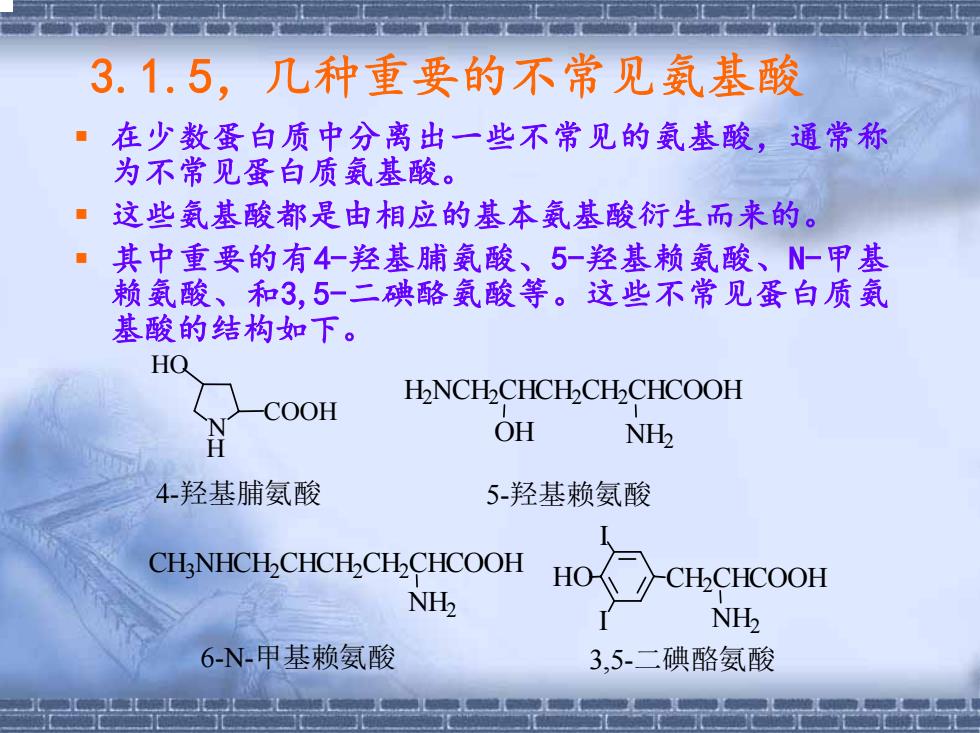 3.1.5，几种重要的不常见氨基酸

▪ 在少数蛋白质中分离出一些不常见的氨基酸，通常称为不常见蛋白质氨基酸。

▪ 这些氨基酸都是由相应的基本氨基酸衍生而来的。

▪ 其中重要的有4-羟基脯氨酸、5-羟基赖氨酸、N-甲基赖氨酸、和3,5-二碘酪氨酸等。这些不常见蛋白质氨基酸的结构如下。

HO
N
H
COOH

4-羟基脯氨酸

$H_2NCH_2CHCH_2CH_2CHCOOH$
OH
$NH_2$

5-羟基赖氨酸

$CH_3NHCH_2CHCH_2CH_2CHCOOH$
$NH_2$

6-N-甲基赖氨酸

I
HO
I
$CH_2CHCOOH$
$NH_2$

3,5-二碘酪氨酸